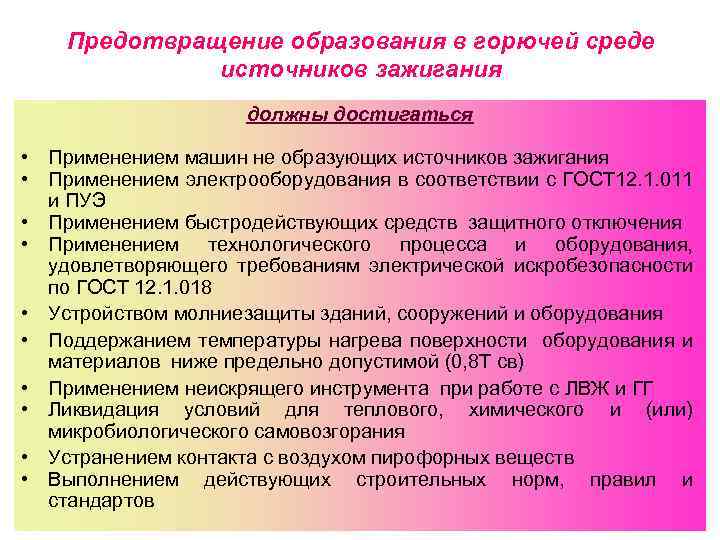 Предотвращение образования в горючей среде источников зажигания

должны достигаться

• Применением машин не образующих источников зажигания
• Применением электрооборудования в соответствии с ГОСТ12.1.011 и ПУЭ
• Применением быстродействующих средств защитного отключения
• Применением технологического процесса и оборудования, удовлетворяющего требованиям электрической искробезопасности по ГОСТ 12.1.018
• Устройством молниезащиты зданий, сооружений и оборудования
• Поддержанием температуры нагрева поверхности оборудования и материалов ниже предельно допустимой (0,8Т св)
• Применением неискрящего инструмента при работе с ЛВЖ и ГГ
• Ликвидация условий для теплового, химического и (или) микробиологического самовозгорания
• Устранением контакта с воздухом пирофорных веществ
• Выполнением действующих строительных норм, правил и стандартов